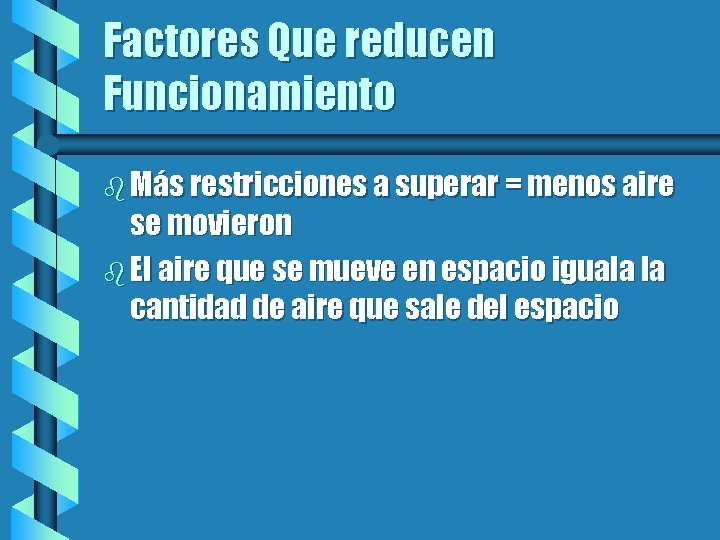 Factores Que reducen Funcionamiento

Más restricciones a superar = menos aire se movieron

El aire que se mueve en espacio iguala la cantidad de aire que sale del espacio